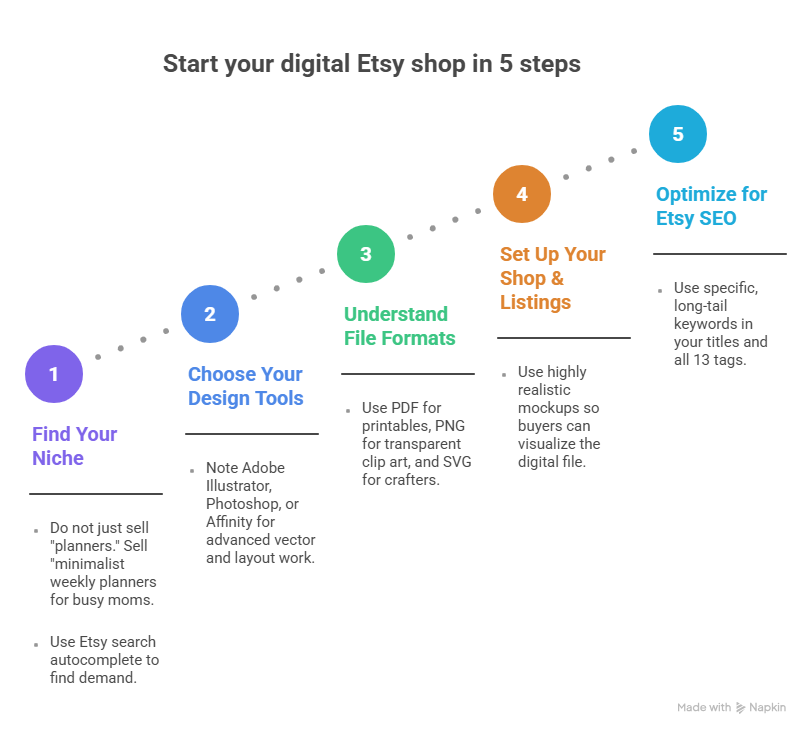 Start your digital Etsy shop in 5 steps

1

Find Your Niche

- Do not just sell "planners." Sell "minimalist weekly planners for busy moms.

- Use Etsy search autocomplete to find demand.

2

Choose Your Design Tools

- Note Adobe Illustrator, Photoshop, or Affinity for advanced vector and layout work.

3

Understand File Formats

- Use PDF for printables, PNG for transparent clip art, and SVG for crafters.

4

Set Up Your Shop & Listings

- Use highly realistic mockups so buyers can visualize the digital file.

5

Optimize for Etsy SEO

- Use specific, long-tail keywords in your titles and all 13 tags.

Made with Napkin